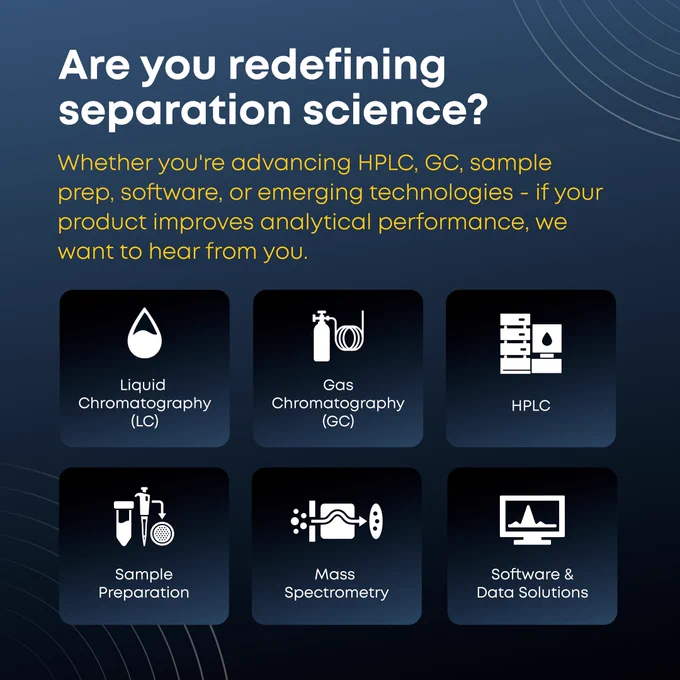 Are you redefining separation science?

Whether you're advancing HPLC, GC, sample prep, software, or emerging technologies - if your product improves analytical performance, we want to hear from you.

Liquid Chromatography (LC)

Gas Chromatography (GC)

HPLC

Sample Preparation

Mass Spectrometry

Software & Data Solutions